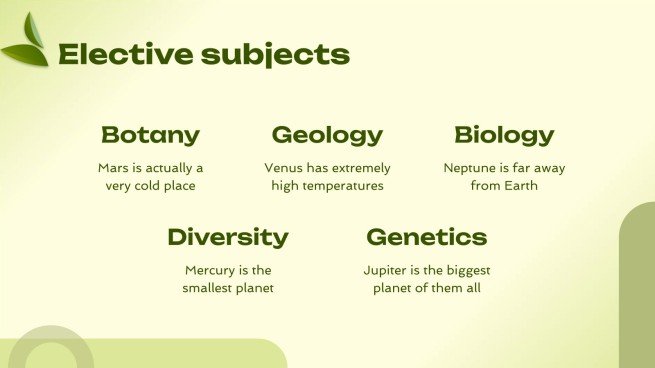 Elective subjects

Botany

Mars is actually a very cold place

Geology

Venus has extremely high temperatures

Biology

Neptune is far away from Earth

Diversity

Mercury is the smallest planet

Genetics

Jupiter is the biggest planet of them all